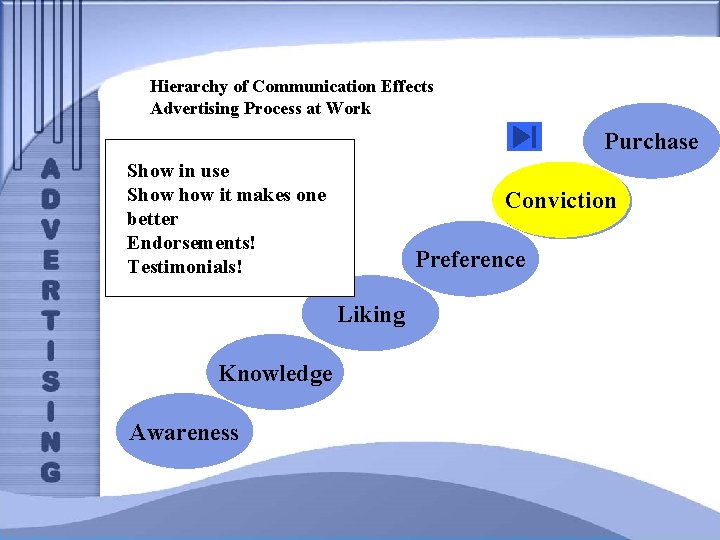 ADVERTISING

Hierarchy of Communication Effects
Advertising Process at Work

Show in use
Show how it makes one better
Endorsements!
Testimonials!

Purchase

Conviction

Preference

Liking

Knowledge

Awareness